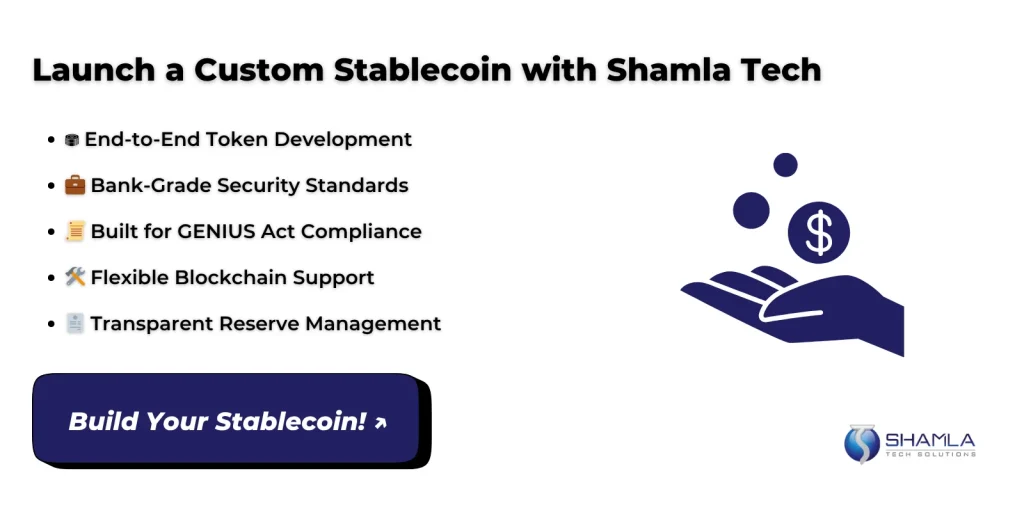 Launch a Custom Stablecoin with Shamla Tech

- End-to-End Token Development
- Bank-Grade Security Standards
- Built for GENIUS Act Compliance
- Flexible Blockchain Support
- Transparent Reserve Management

Build Your Stablecoin! ↗

$

SHAMLA
TECH SOLUTIONS